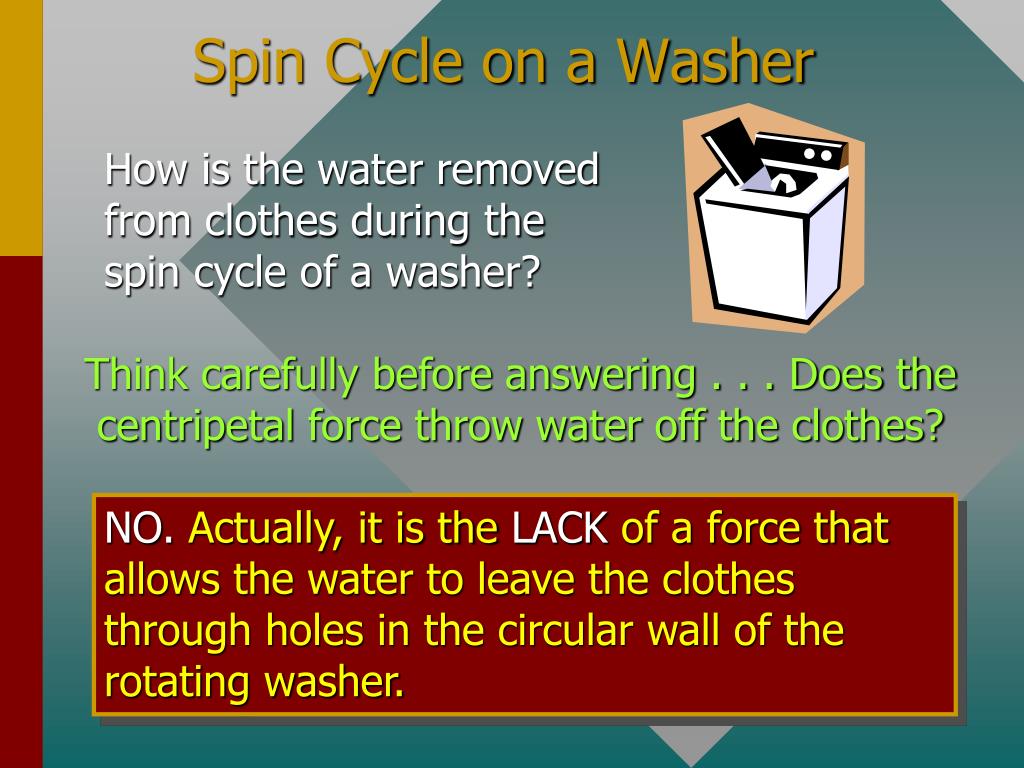 Spin Cycle on a Washer

How is the water removed from clothes during the spin cycle of a washer?

Think carefully before answering . . . Does the centripetal force throw water off the clothes?

NO. Actually, it is the LACK of a force that allows the water to leave the clothes through holes in the circular wall of the rotating washer.